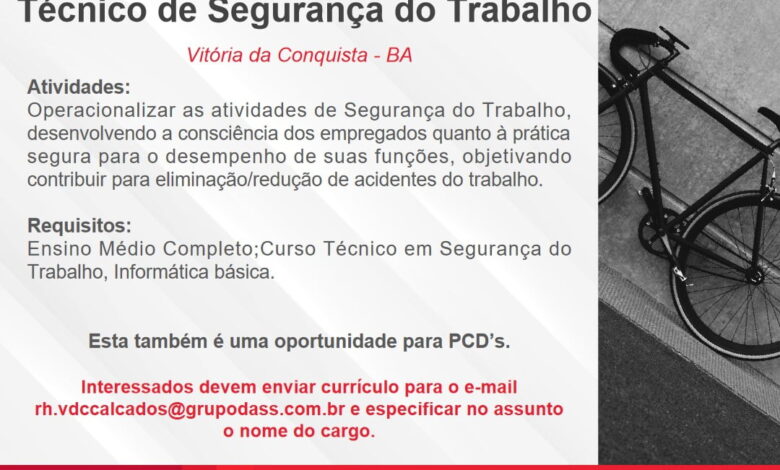 Técnico de Segurança do Trabalho

Vitória da Conquista - BA

Atividades:
Operacionalizar as atividades de Segurança do Trabalho, desenvolvendo a consciência dos empregados quanto à prática segura para o desempenho de suas funções, objetivando contribuir para eliminação/redução de acidentes do trabalho.

Requisitos:
Ensino Médio Completo;Curso Técnico em Segurança do Trabalho, Informática básica.

Esta também é uma oportunidade para PCD's.

Interessados devem enviar currículo para o e-mail rh.vdccalcados@grupodass.com.br e especificar no assunto o nome do cargo.